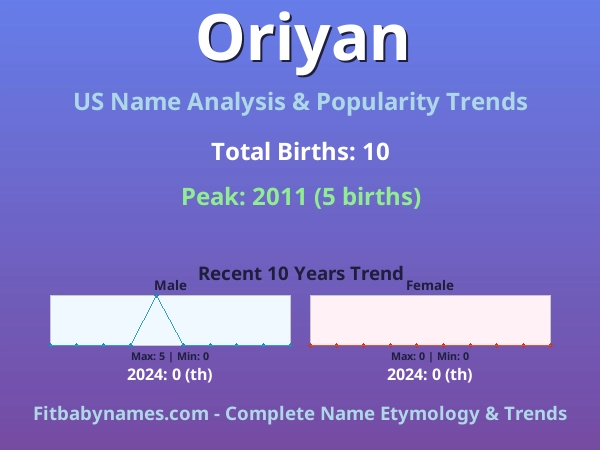 Oriyan

US Name Analysis & Popularity Trends

Total Births: 10

Peak: 2011 (5 births)

Recent 10 Years Trend

Male

Max: 5 | Min: 0

2024: 0 (th)

Female

Max: 0 | Min: 0

2024: 0 (th)

Fitbabynames.com - Complete Name Etymology & Trends